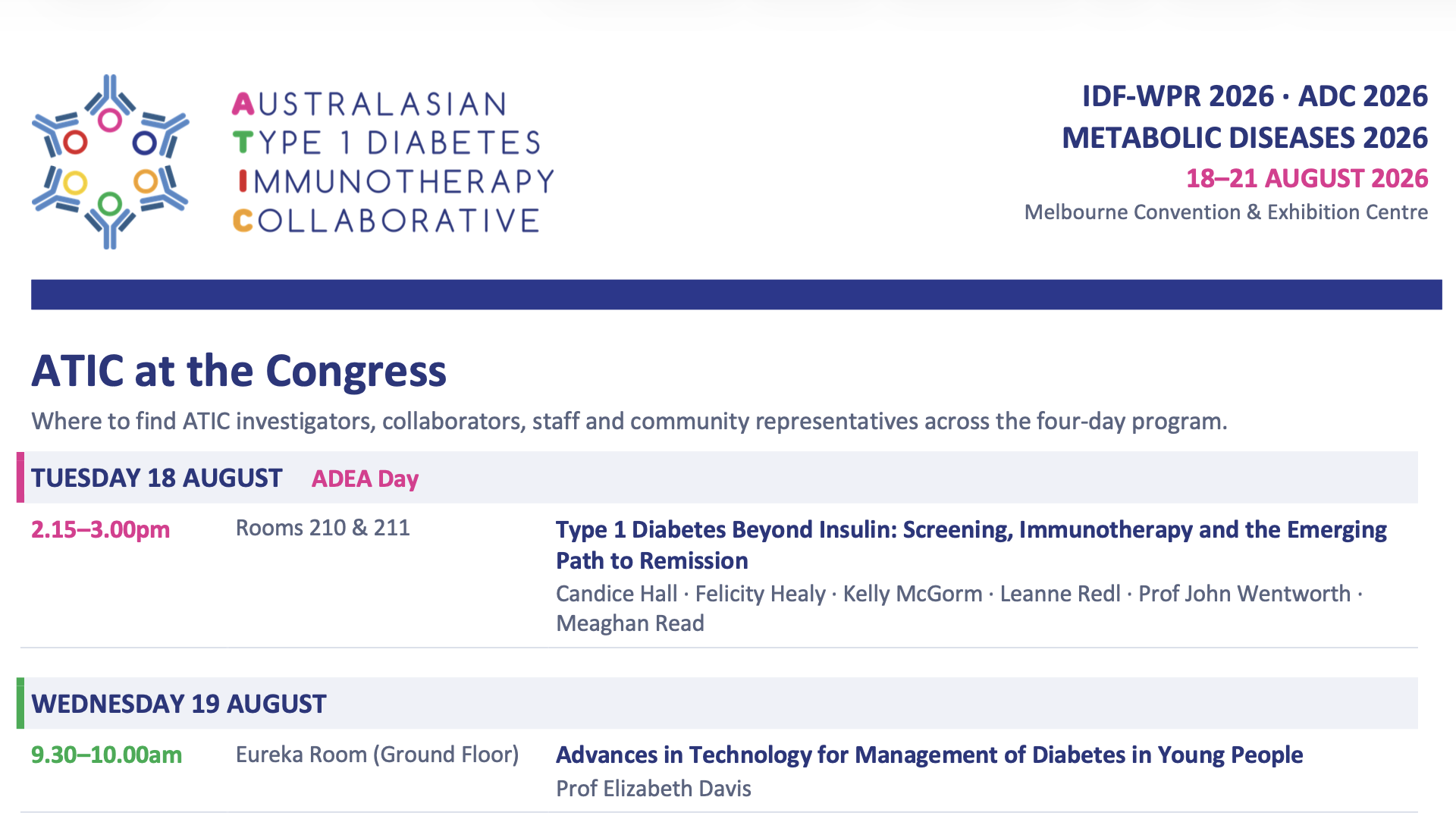 AUSTRALASIAN
TYPE 1 DIABETES
IMMUNOTHERAPY
COLLABORATIVE

IDF-WPR 2026 · ADC 2026
METABOLIC DISEASES 2026
18–21 AUGUST 2026
Melbourne Convention & Exhibition Centre

ATIC at the Congress

Where to find ATIC investigators, collaborators, staff and community representatives across the four-day program.

TUESDAY 18 AUGUST ADEA Day

2.15–3.00pm
Rooms 210 & 211
Type 1 Diabetes Beyond Insulin: Screening, Immunotherapy and the Emerging Path to Remission
Candice Hall · Felicity Healy · Kelly McGorm · Leanne Redl · Prof John Wentworth · Meaghan Read

WEDNESDAY 19 AUGUST

9.30–10.00am
Eureka Room (Ground Floor)
Advances in Technology for Management of Diabetes in Young People
Prof Elizabeth Davis